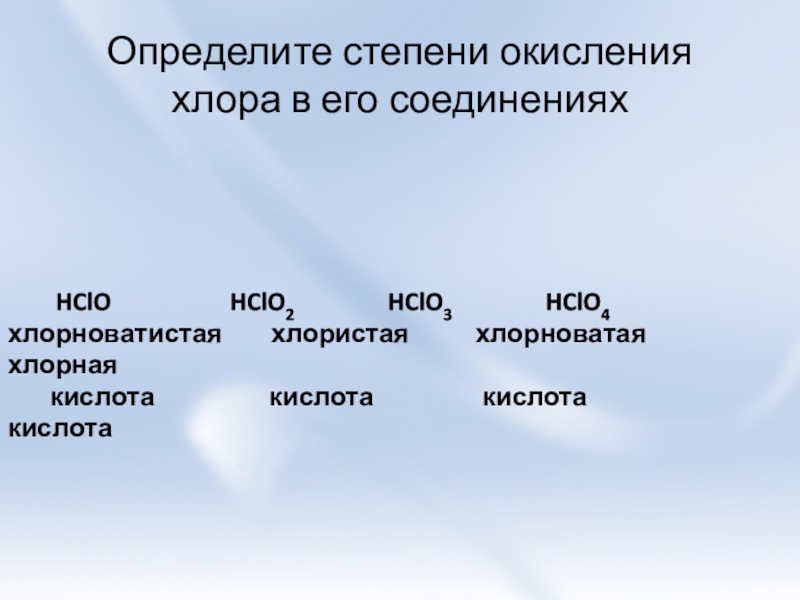 Определите степени окисления хлора в его соединениях

$HClO$ $HClO_2$ $HClO_3$ $HClO_4$
хлорноватистая хлористая хлорноватая хлорная
кислота кислота кислота кислота